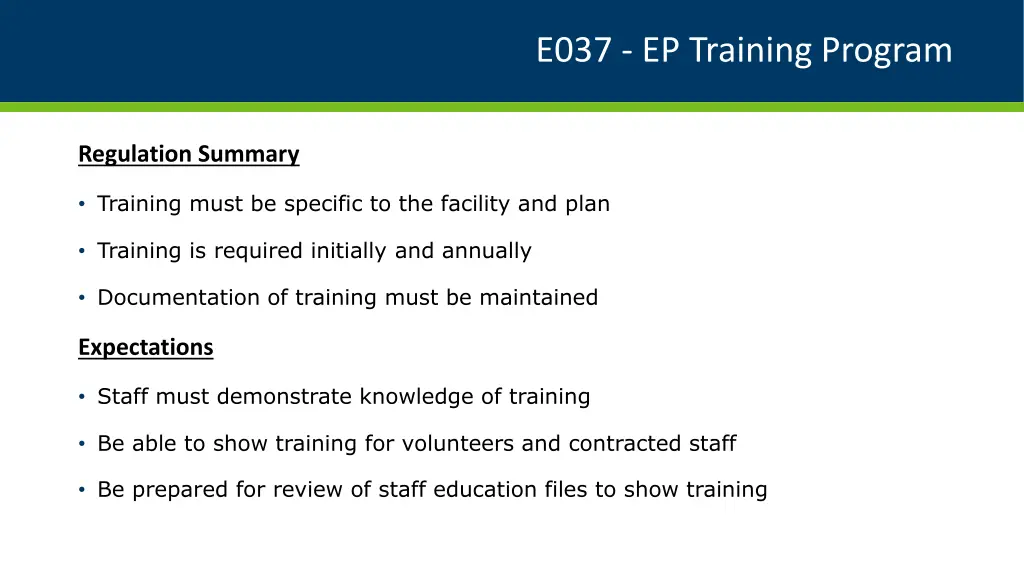 E037 - EP Training Program

Regulation Summary

• Training must be specific to the facility and plan

• Training is required initially and annually

• Documentation of training must be maintained

Expectations

• Staff must demonstrate knowledge of training

• Be able to show training for volunteers and contracted staff

• Be prepared for review of staff education files to show training